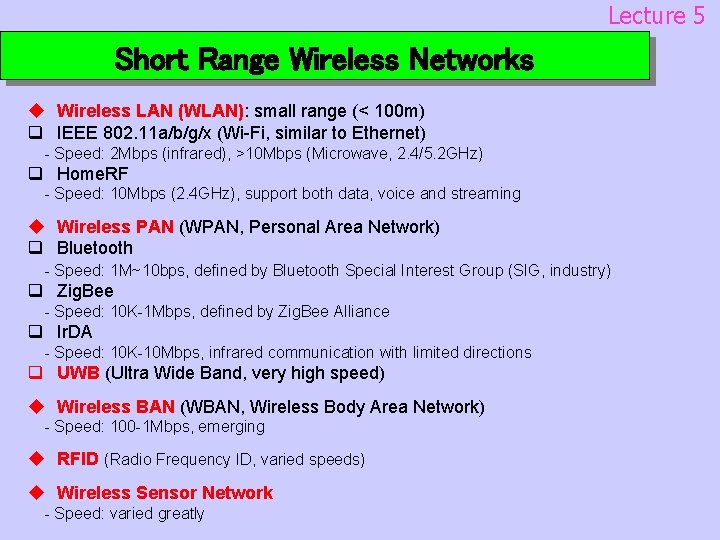 Lecture 5

Short Range Wireless Networks

◆ Wireless LAN (WLAN): small range (< 100m)
❑ IEEE 802.11a/b/g/x (Wi-Fi, similar to Ethernet)
- Speed: 2Mbps (infrared), >10Mbps (Microwave, 2.4/5.2GHz)
❑ HomeRF
- Speed: 10Mbps (2.4GHz), support both data, voice and streaming

◆ Wireless PAN (WPAN, Personal Area Network)
❑ Bluetooth
- Speed: 1M~10bps, defined by Bluetooth Special Interest Group (SIG, industry)
❑ ZigBee
- Speed: 10K-1Mbps, defined by ZigBee Alliance
❑ IrDA
- Speed: 10K-10Mbps, infrared communication with limited directions
❑ UWB (Ultra Wide Band, very high speed)

◆ Wireless BAN (WBAN, Wireless Body Area Network)
- Speed: 100-1Mbps, emerging

◆ RFID (Radio Frequency ID, varied speeds)

◆ Wireless Sensor Network
- Speed: varied greatly